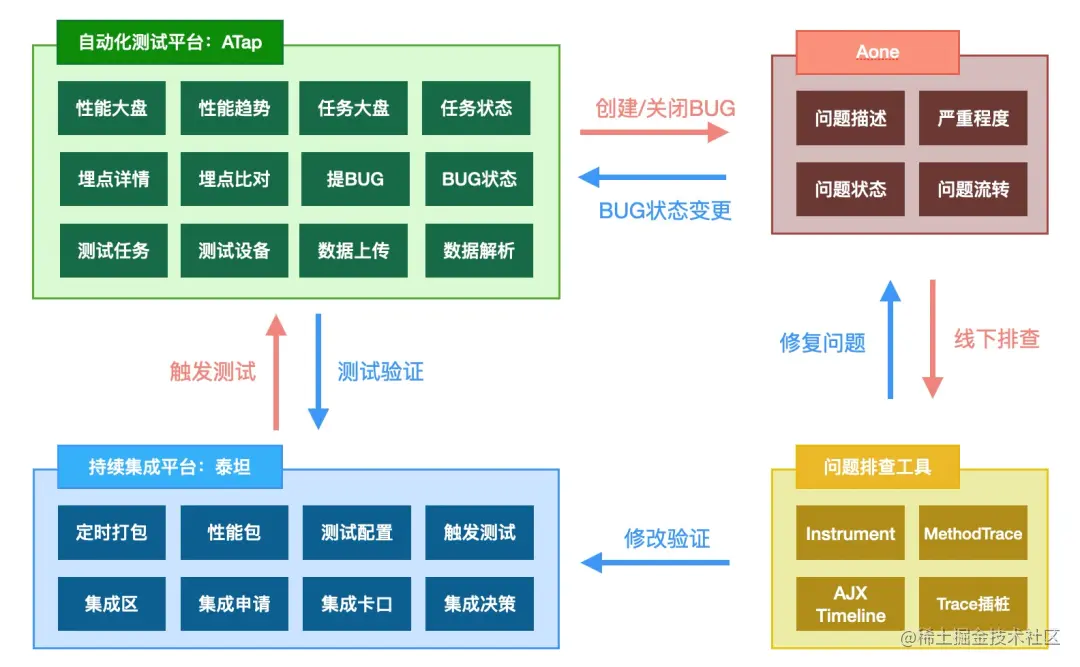 自动化测试平台：ATap

性能大盘
性能趋势
任务大盘
任务状态
埋点详情
埋点比对
提BUG
BUG状态
测试任务
测试设备
数据上传
数据解析

创建/关闭BUG

BUG状态变更

Aone

问题描述
严重程度
问题状态
问题流转

触发测试

测试验证

修复问题

线下排查

持续集成平台：泰坦

定时打包
性能包
测试配置
触发测试
集成区
集成申请
集成卡口
集成决策

修改验证

问题排查工具

Instrument
MethodTrace
AJX Timeline
Trace插桩

@稀土掘金技术社区